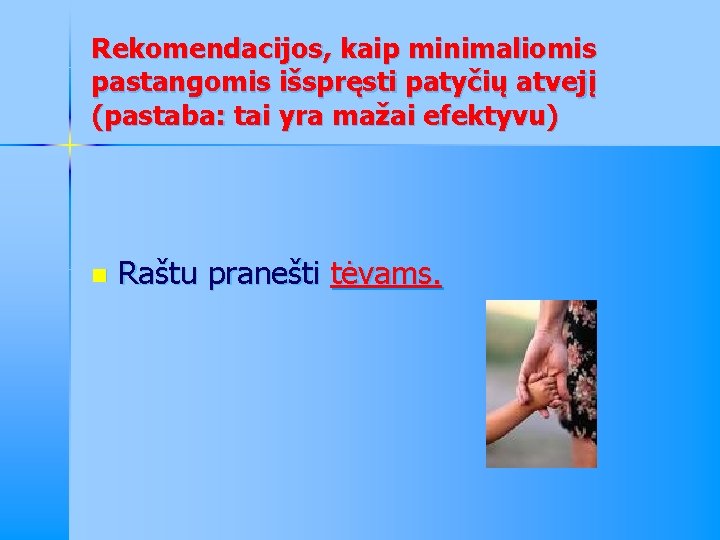 Rekomendacijos, kaip minimaliomis pastangomis išspręsti patyčių atvejį (pastaba: tai yra mažai efektyvu)

Raštu pranešti tėvams.